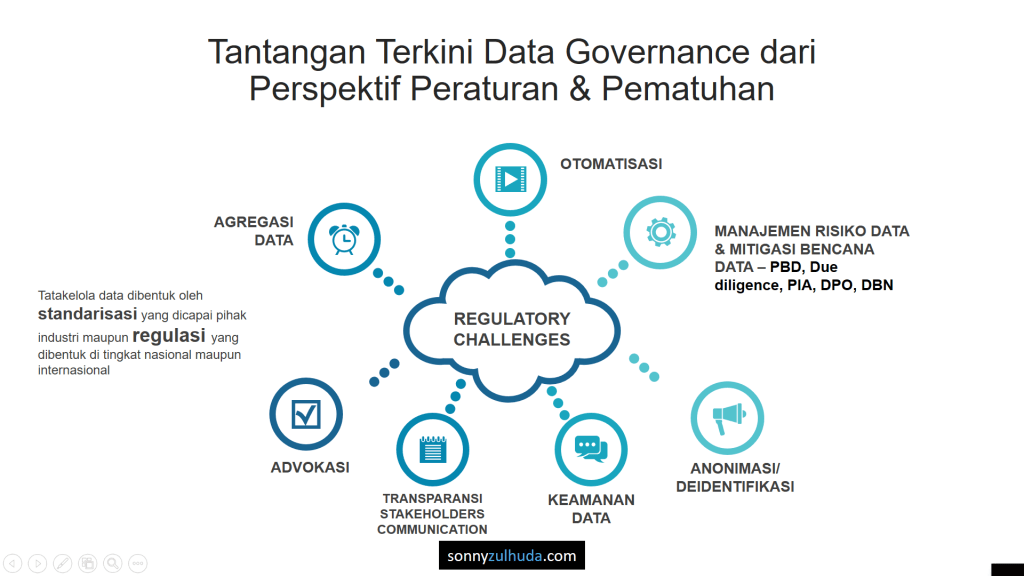 Tantangan Terkini Data Governance dari Perspektif Peraturan & Pematuhan

OTOMATISASI

AGREGASI DATA

MANAJEMEN RISIKO DATA & MITIGASI BENCANA DATA – PBD, Due diligence, PIA, DPO, DBN

Tatakelola data dibentuk oleh standarisasi yang dicapai pihak industri maupun regulasi yang dibentuk di tingkat nasional maupun internasional

REGULATORY CHALLENGES

ADVOKASI

TRANSPARANSI STAKEHOLDERS COMMUNICATION

KEAMANAN DATA

ANONIMASI/ DEIDENTIFIKASI

sonnyzulhuda.com